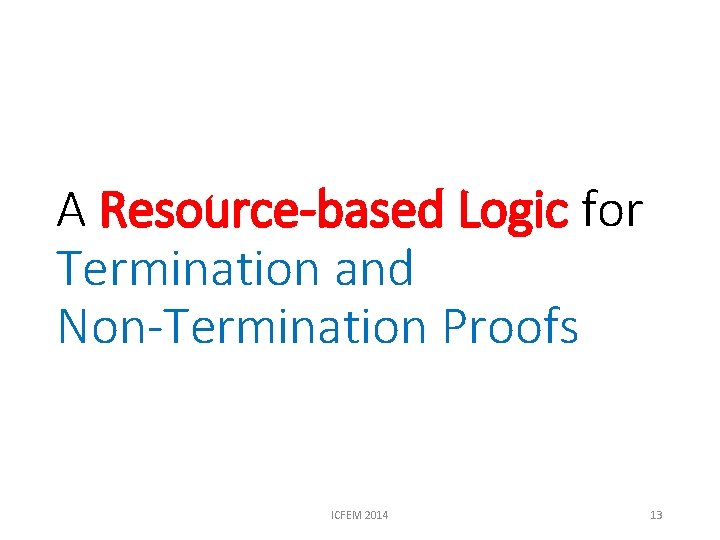 A Resource-based Logic for Termination and Non-Termination Proofs

ICFEM 2014

13